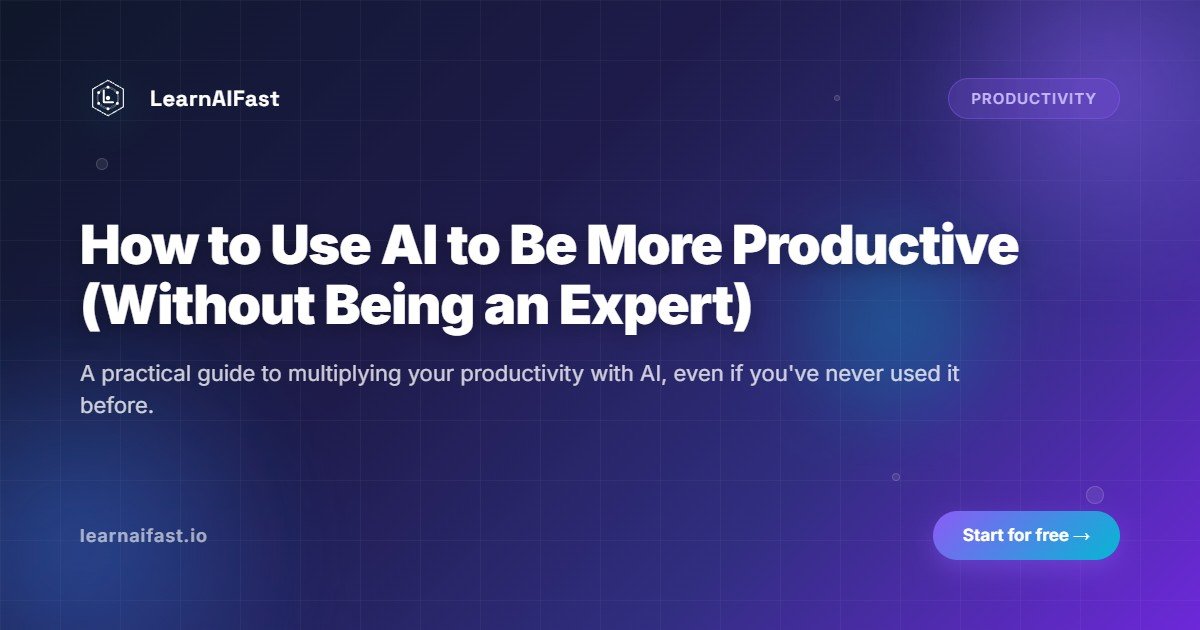 LearnAIFast

PRODUCTIVITY

How to Use AI to Be More Productive (Without Being an Expert)

A practical guide to multiplying your productivity with AI, even if you've never used it before.

learnaifast.io

Start for free →